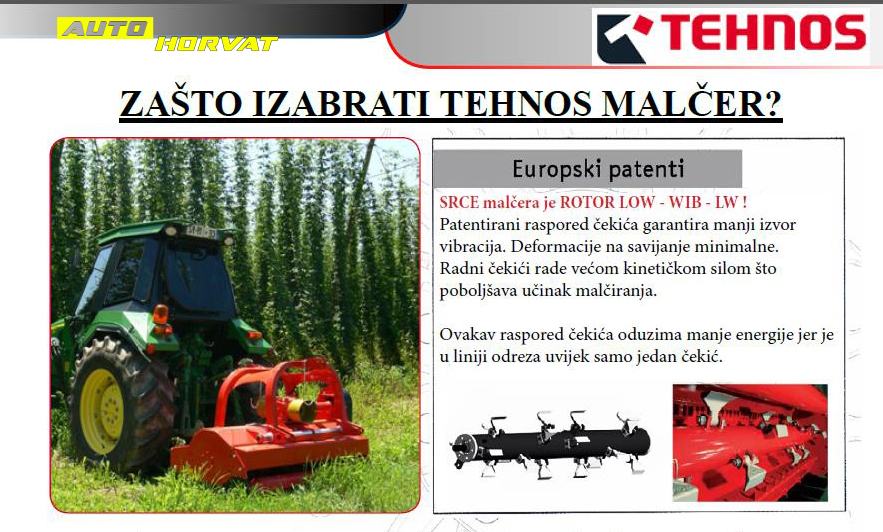 AUTO HORVAT

TEHNOS

ZAŠTO IZABRATI TEHNOS MALČER?

Europski patenti

SRCE malčera je ROTOR LOW - WIB - LW !
Patentirani raspored čekića garantira manji izvor vibracija. Deformacije na savijanje minimalne. Radni čekići rade većom kinetičkom silom što poboljšava učinak malčiranja.

Ovakav raspored čekića oduzima manje energije jer je u liniji odreza uvijek samo jedan čekić.